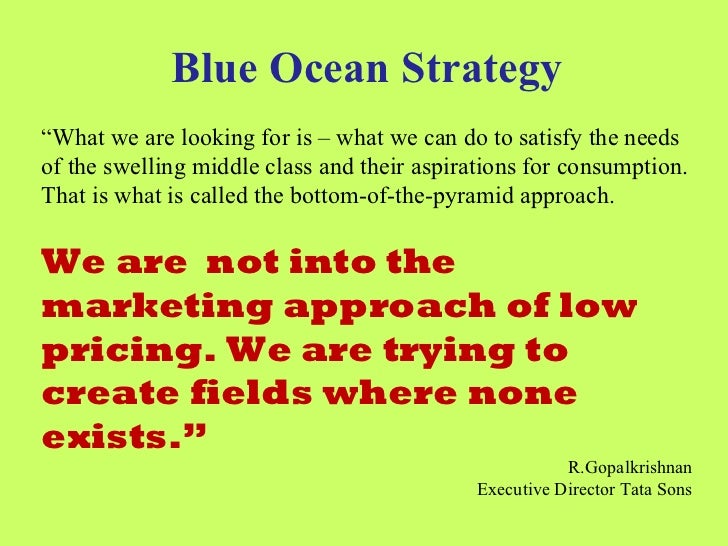 Blue Ocean Strategy

“What we are looking for is – what we can do to satisfy the needs of the swelling middle class and their aspirations for consumption. That is what is called the bottom-of-the-pyramid approach.

We are not into the marketing approach of low pricing. We are trying to create fields where none exists.”

R.Gopalkrishnan
Executive Director Tata Sons